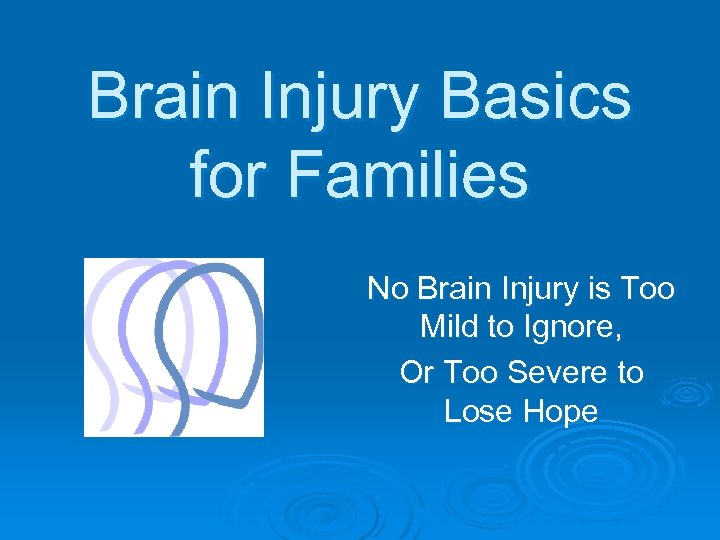 Brain Injury Basics for Families

No Brain Injury is Too Mild to Ignore,

Or Too Severe to Lose Hope